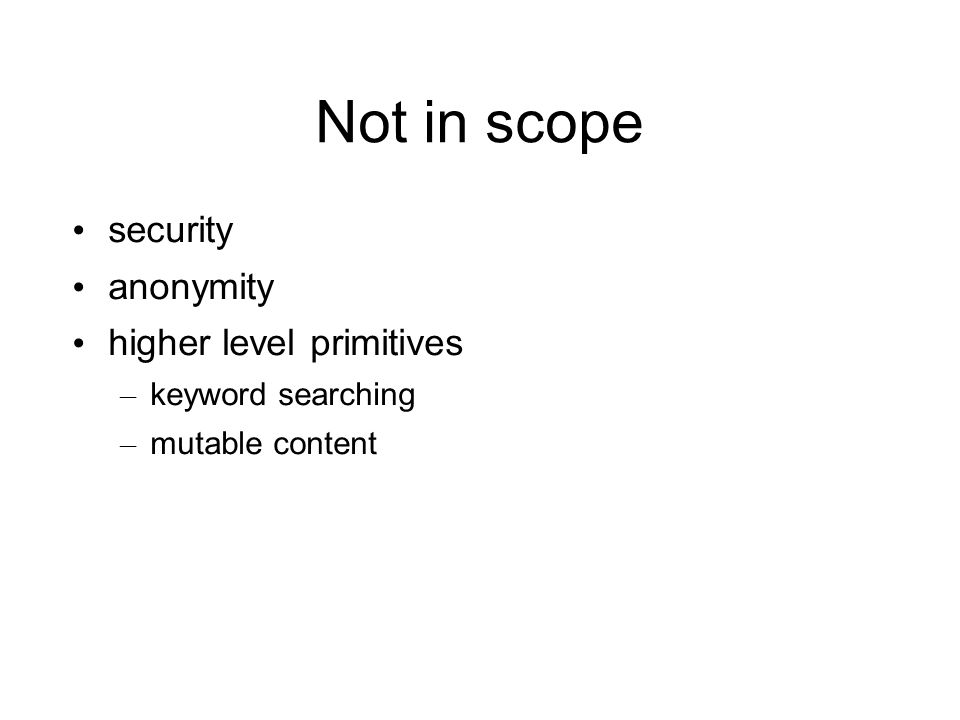 Not in scope

• security
• anonymity
• higher level primitives
  – keyword searching
  – mutable content